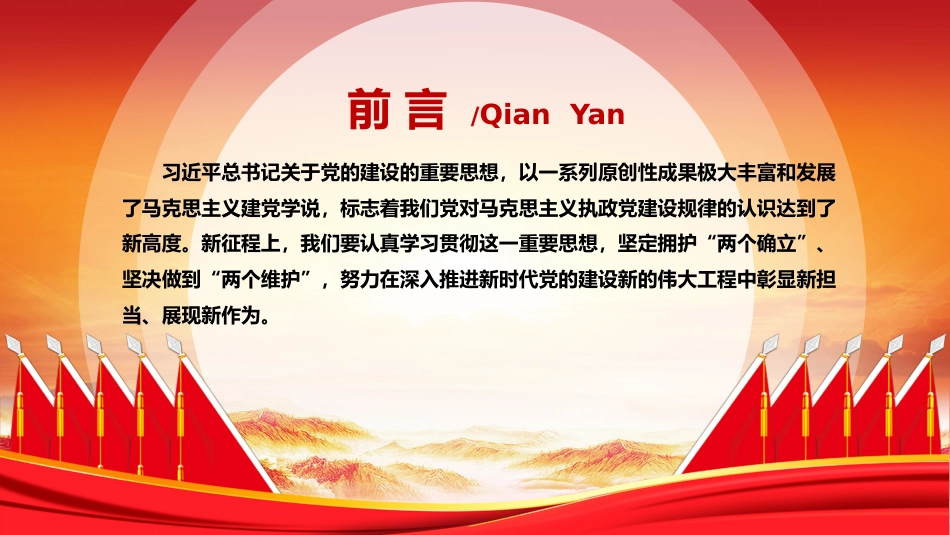 前言 /Qian Yan

习近平总书记关于党的建设的重要思想，以一系列原创性成果极大丰富和发展了马克思主义建党学说，标志着我们党对马克思主义执政党建设规律的认识达到了新高度。新征程上，我们要认真学习贯彻这一重要思想，坚定拥护“两个确立”、坚决做到“两个维护”，努力在深入推进新时代党的建设新的伟大工程中彰显新担当、展现新作为。